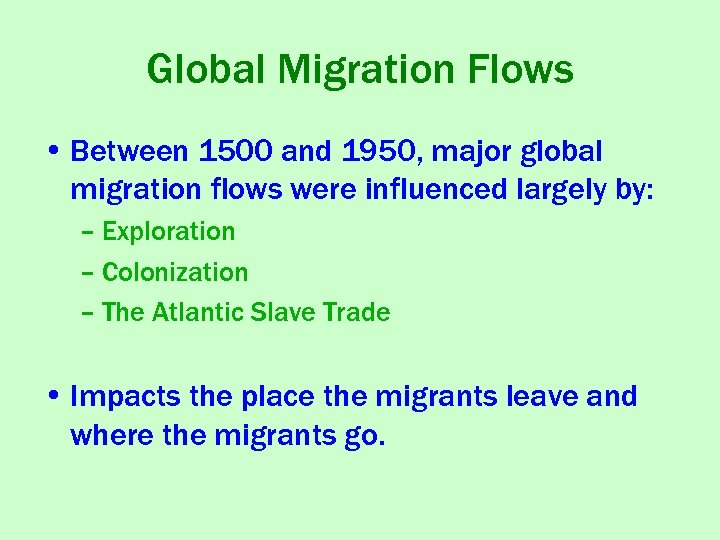 Global Migration Flows

• Between 1500 and 1950, major global migration flows were influenced largely by:
– Exploration
– Colonization
– The Atlantic Slave Trade

• Impacts the place the migrants leave and where the migrants go.